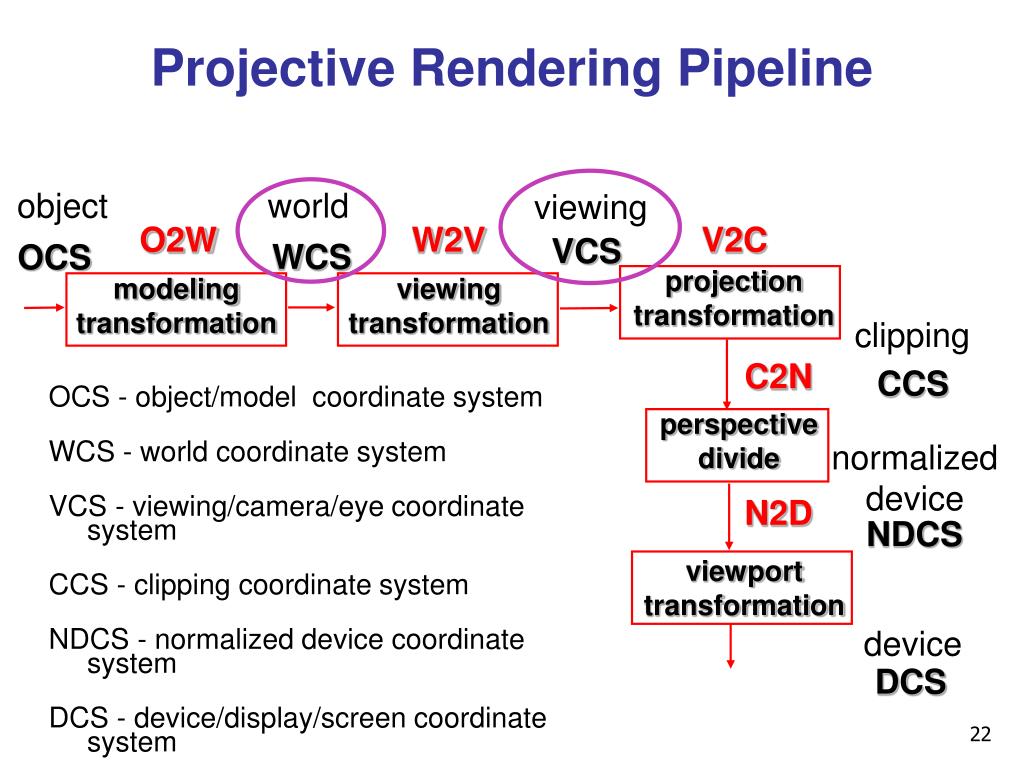 Projective Rendering Pipeline

object
OCS
O2W
modeling transformation

world
WCS
W2V
viewing transformation

viewing
VCS
V2C
projection transformation

clipping
CCS

C2N
perspective divide

normalized device
NDCS

N2D
viewport transformation

device
DCS

OCS - object/model coordinate system

WCS - world coordinate system

VCS - viewing/camera/eye coordinate system

CCS - clipping coordinate system

NDCS - normalized device coordinate system

DCS - device/display/screen coordinate system

22